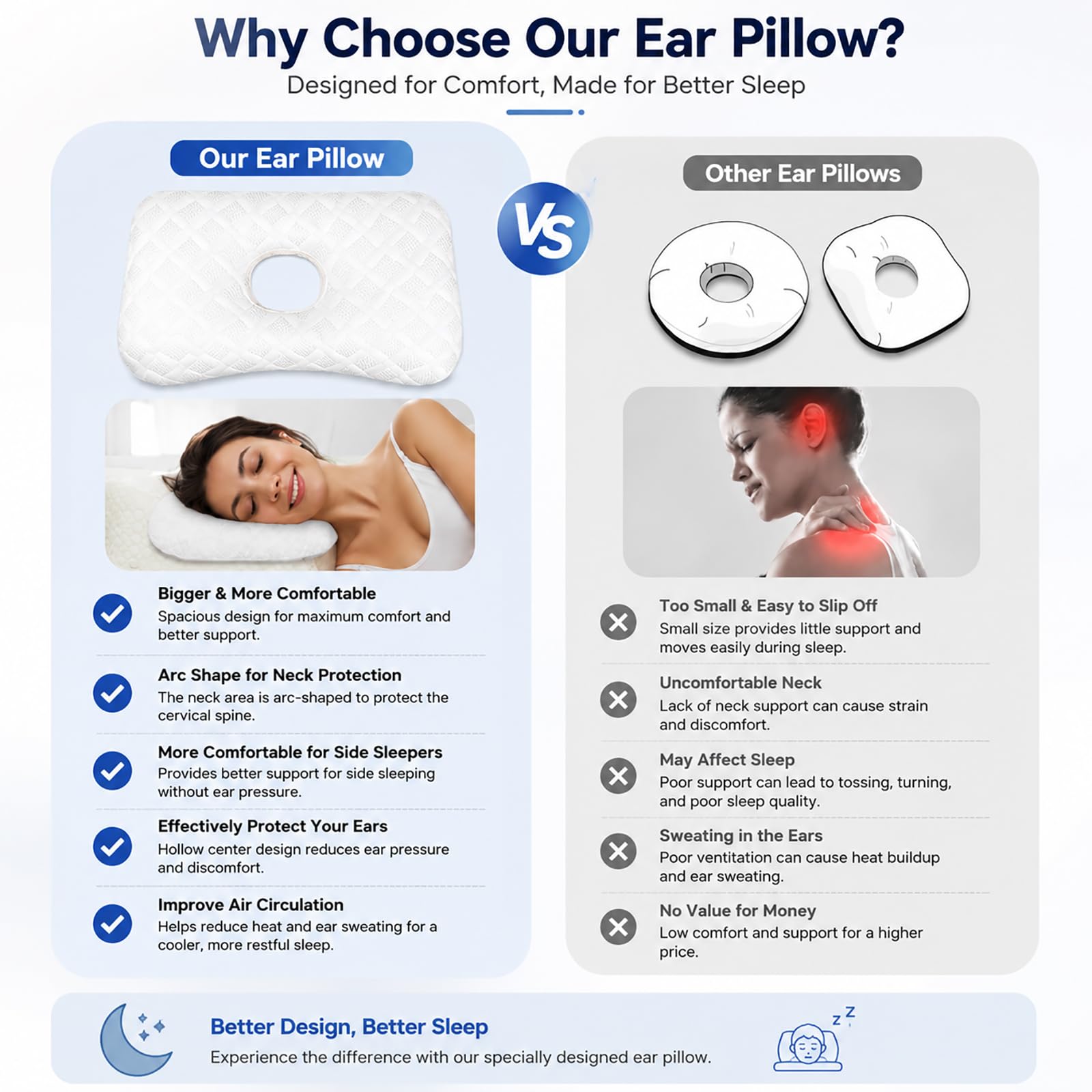 Why Choose Our Ear Pillow?
Designed for Comfort, Made for Better Sleep

Our Ear Pillow

VS

Bigger & More Comfortable
Spacious design for maximum comfort and better support.

Arc Shape for Neck Protection
The neck area is arc-shaped to protect the cervical spine.

More Comfortable for Side Sleepers
Provides better support for side sleeping without ear pressure.

Effectively Protect Your Ears
Hollow center design reduces ear pressure and discomfort.

Improve Air Circulation
Helps reduce heat and ear sweating for a cooler, more restful sleep.

Other Ear Pillows

Too Small & Easy to Slip Off
Small size provides little support and moves easily during sleep.

Uncomfortable Neck
Lack of neck support can cause strain and discomfort.

May Affect Sleep
Poor support can lead to tossing, turning, and poor sleep quality.

Sweating in the Ears
Poor ventitation can cause heat buildup and ear sweating.

No Value for Money
Low comfort and support for a higher price.

Better Design, Better Sleep
Experience the difference with our specially designed ear pillow.

z Z